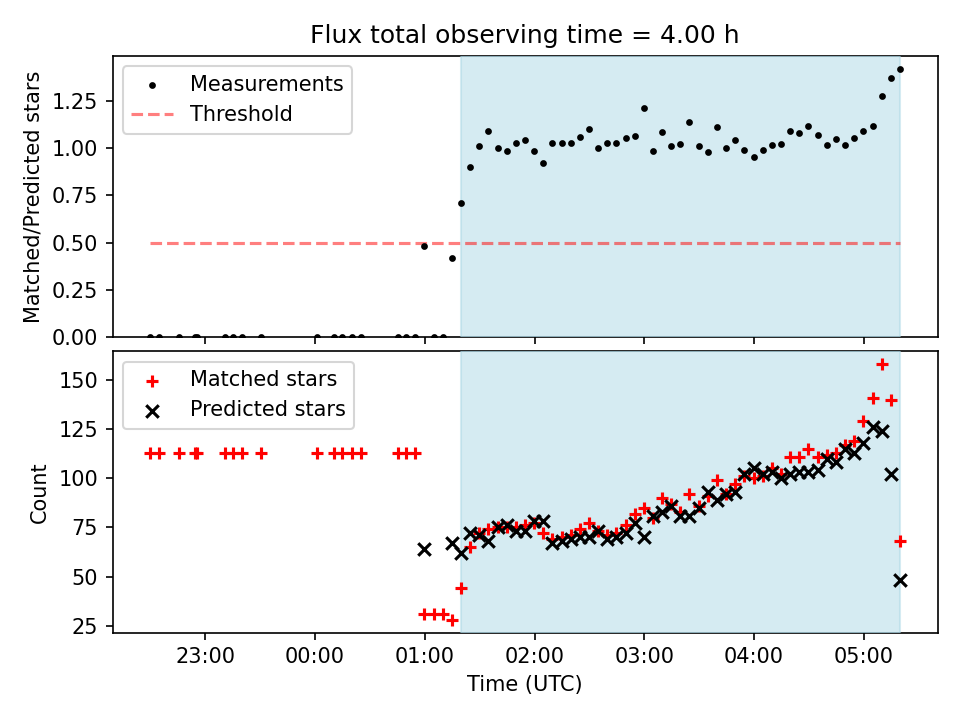 Flux total observing time = 4.00 h

Measurements
Threshold

Matched/Predicted stars

1.25
1.00
0.75
0.50
0.25
0.00

Matched stars
Predicted stars

Count

150
125
100
75
50
25

23:00
00:00
01:00
02:00
03:00
04:00
05:00

Time (UTC)